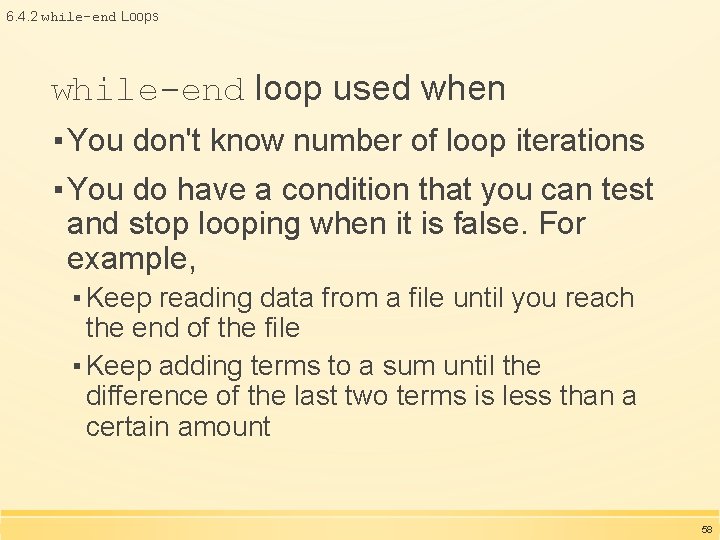 6.4.2 while-end Loops

while-end loop used when

▪ You don't know number of loop iterations

▪ You do have a condition that you can test and stop looping when it is false. For example,

▪ Keep reading data from a file until you reach the end of the file

▪ Keep adding terms to a sum until the difference of the last two terms is less than a certain amount

58